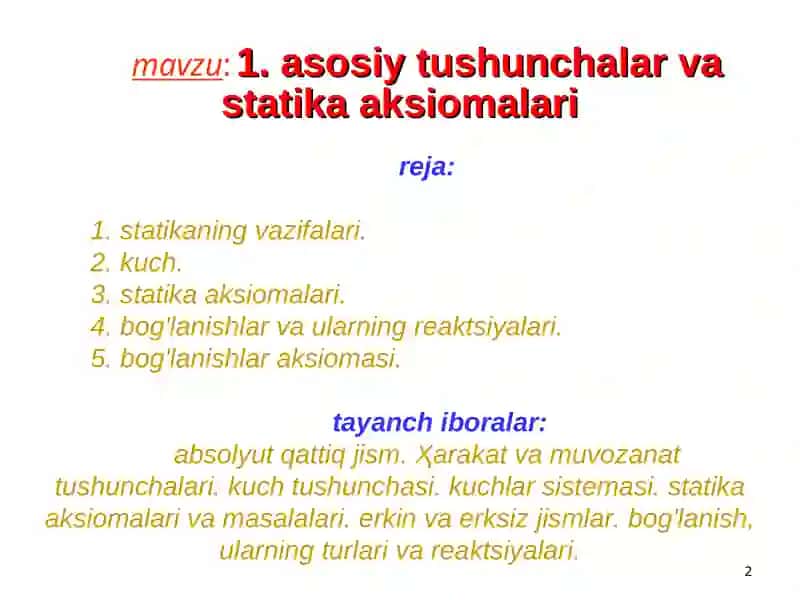 mavzu: 1. asosiy tushunchalar va statika aksiomalari

reja:

1. statikaning vazifalari.
2. kuch.
3. statika aksiomalari.
4. bog'lanishlar va ularning reaktsiyalari.
5. bog'lanishlar aksiomasi.

tayanch iboralar:

absolyut qattiq jism. Ҳarakat va muvozanat tushunchalari. kuch tushunchasi. kuchlar sistemasi. statika aksiomalari va masalalari. erkin va erksiz jismlar. bog'lanish, ularning turlari va reaktsiyalari.

2